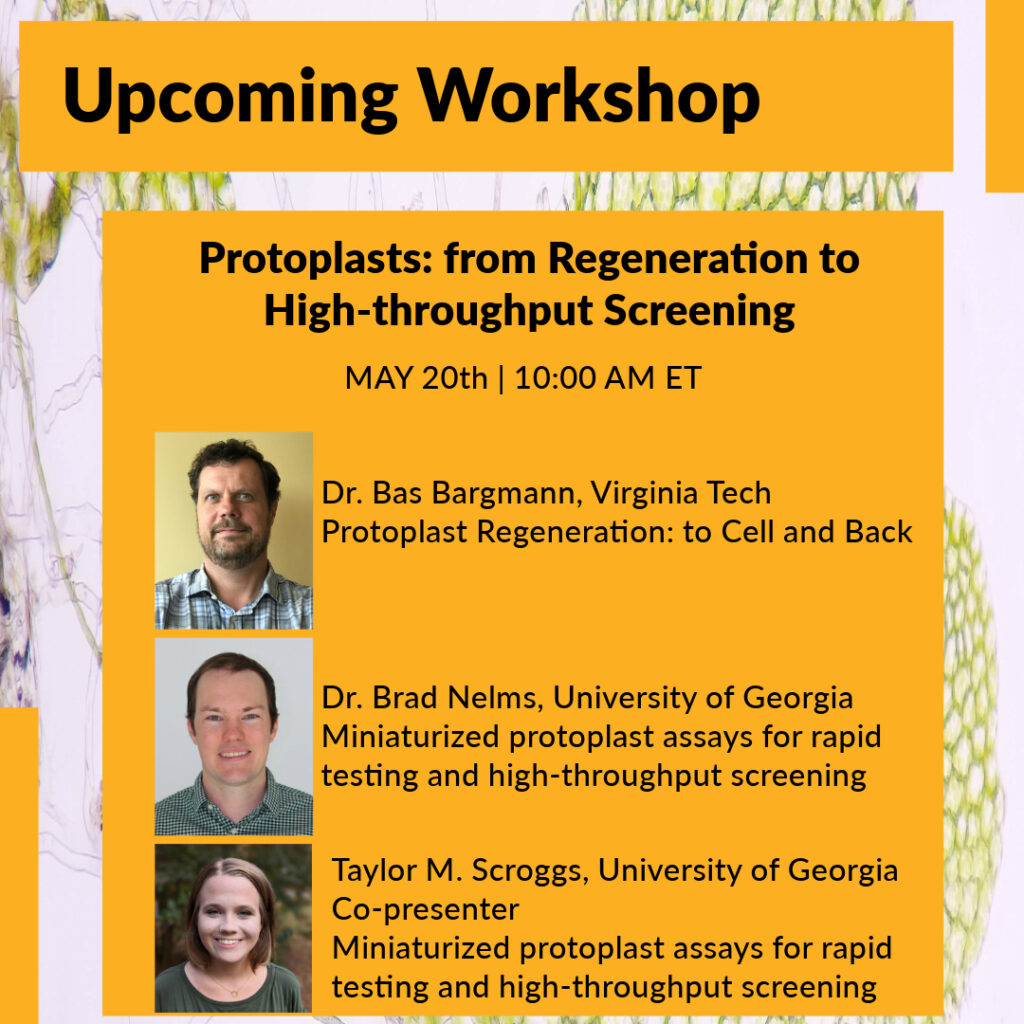 Upcoming Workshop

Protoplasts: from Regeneration to High-throughput Screening

MAY 20th | 10:00 AM ET

Dr. Bas Bargmann, Virginia Tech
Protoplast Regeneration: to Cell and Back

Dr. Brad Nelms, University of Georgia
Miniaturized protoplast assays for rapid testing and high-throughput screening

Taylor M. Scroggs, University of Georgia
Co-presenter
Miniaturized protoplast assays for rapid testing and high-throughput screening